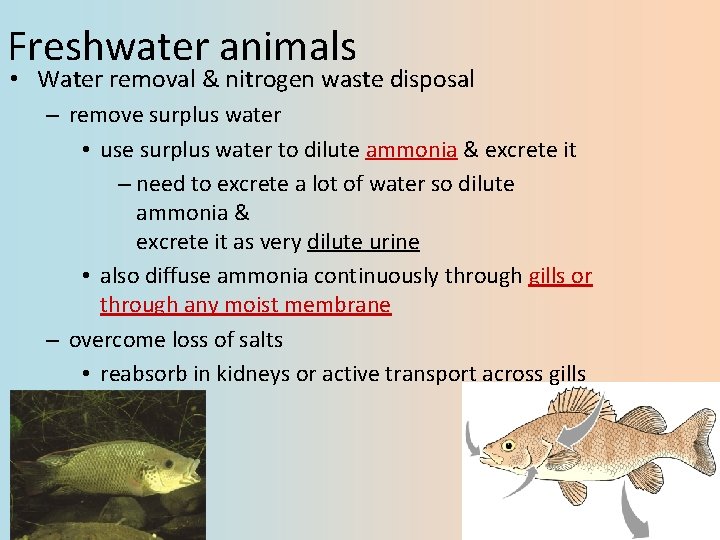 Freshwater animals

• Water removal & nitrogen waste disposal

– remove surplus water

• use surplus water to dilute ammonia & excrete it

– need to excrete a lot of water so dilute ammonia & excrete it as very dilute urine

• also diffuse ammonia continuously through gills or through any moist membrane

– overcome loss of salts

• reabsorb in kidneys or active transport across gills